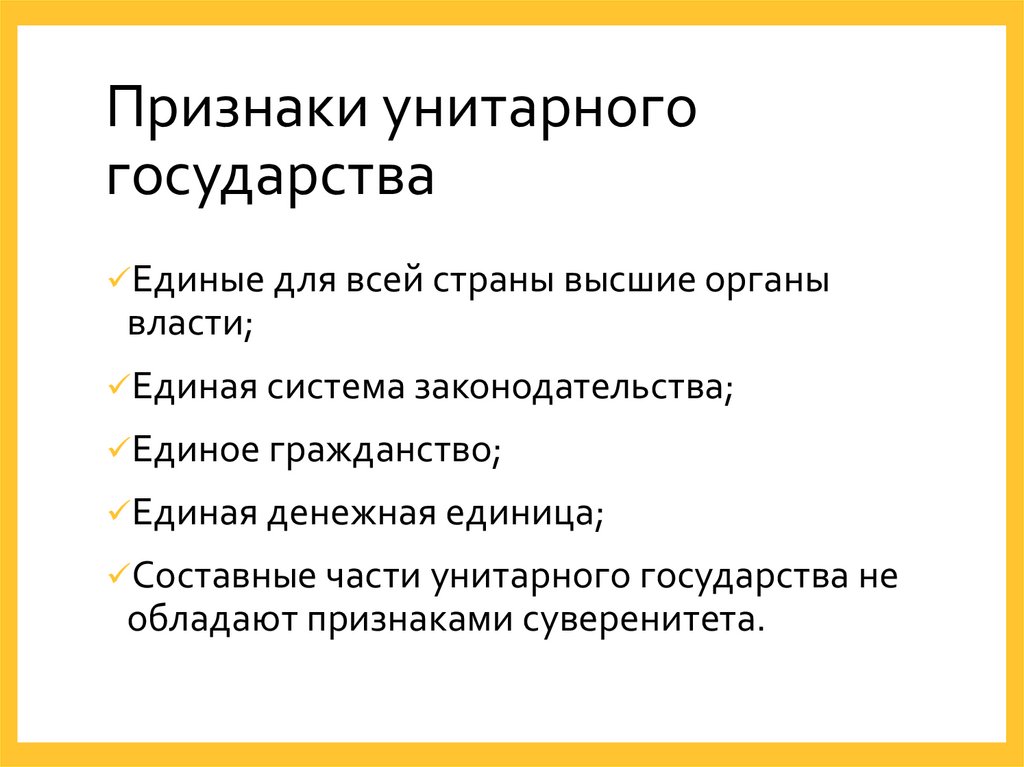 Признаки унитарного государства

✓Единые для всей страны высшие органы власти;

✓Единая система законодательства;

✓Единое гражданство;

✓Единая денежная единица;

✓Составные части унитарного государства не обладают признаками суверенитета.